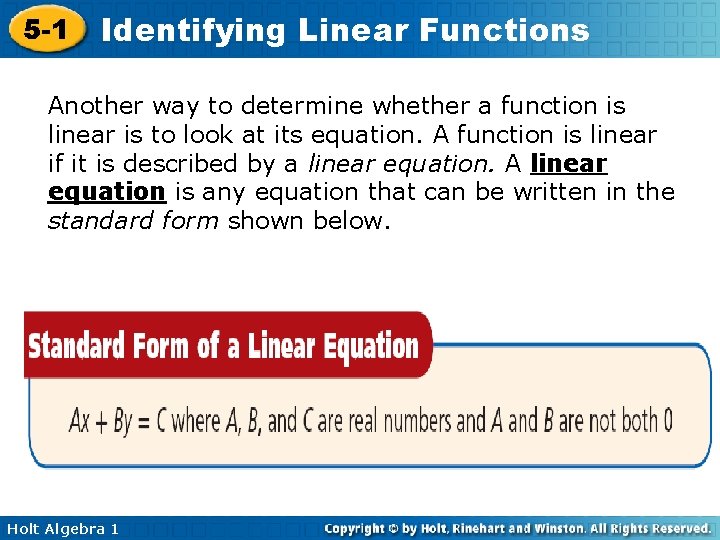 5-1 Identifying Linear Functions

Another way to determine whether a function is linear is to look at its equation. A function is linear if it is described by a linear equation. A linear equation is any equation that can be written in the standard form shown below.

Standard Form of a Linear Equation

$Ax + By = C$ where $A$, $B$, and $C$ are real numbers and $A$ and $B$ are not both 0

Holt Algebra 1

Copyright © by Holt, Rinehart and Winston. All Rights Reserved.